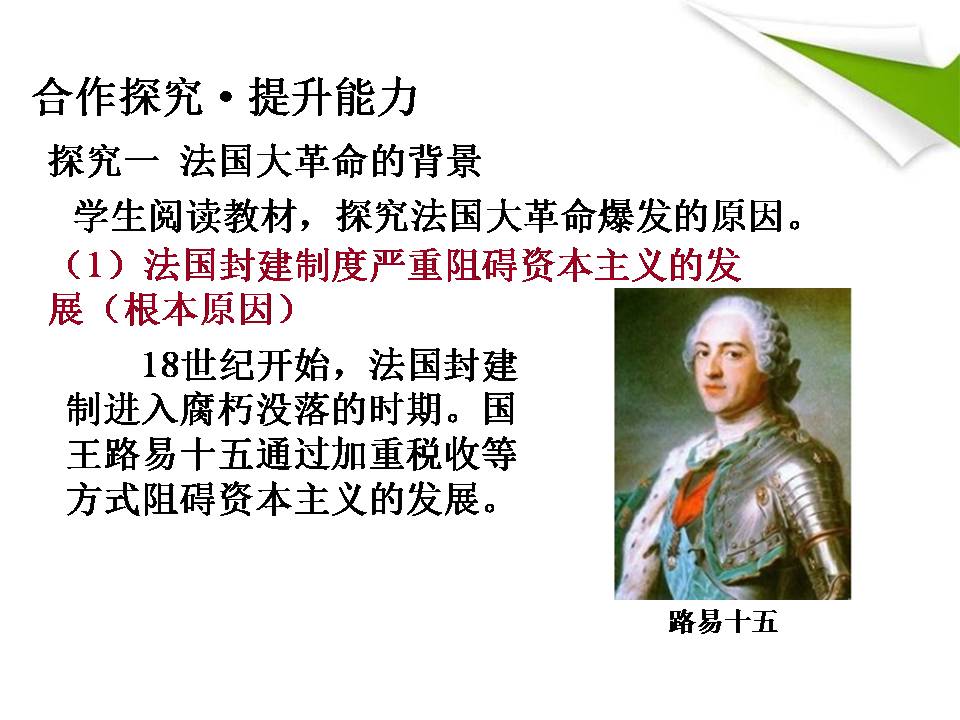 合作探究·提升能力

探究一 法国大革命的背景

学生阅读教材，探究法国大革命爆发的原因。

（1）法国封建制度严重阻碍资本主义的发展（根本原因）

18世纪开始，法国封建制进入腐朽没落的时期。国王路易十五通过加重税收等方式阻碍资本主义的发展。

路易十五